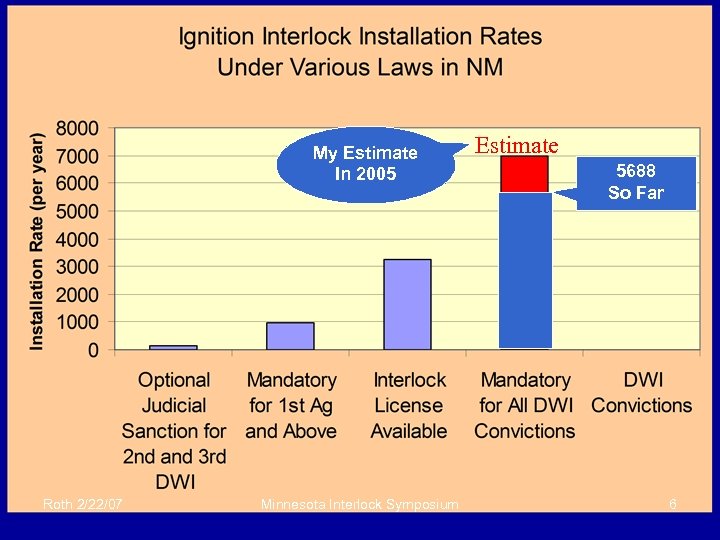 Ignition Interlock Installation Rates
Under Various Laws in NM

Installation Rate (per year)

8000
7000
6000
5000
4000
3000
2000
1000
0

My Estimate In 2005

Estimate

5688 So Far

Optional Judicial Sanction for 2nd and 3rd DWI

Mandatory for 1st Ag and Above

Interlock License Available

Mandatory for All DWI Convictions

DWI Convictions

Roth 2/22/07

Minnesota Interlock Symposium

6